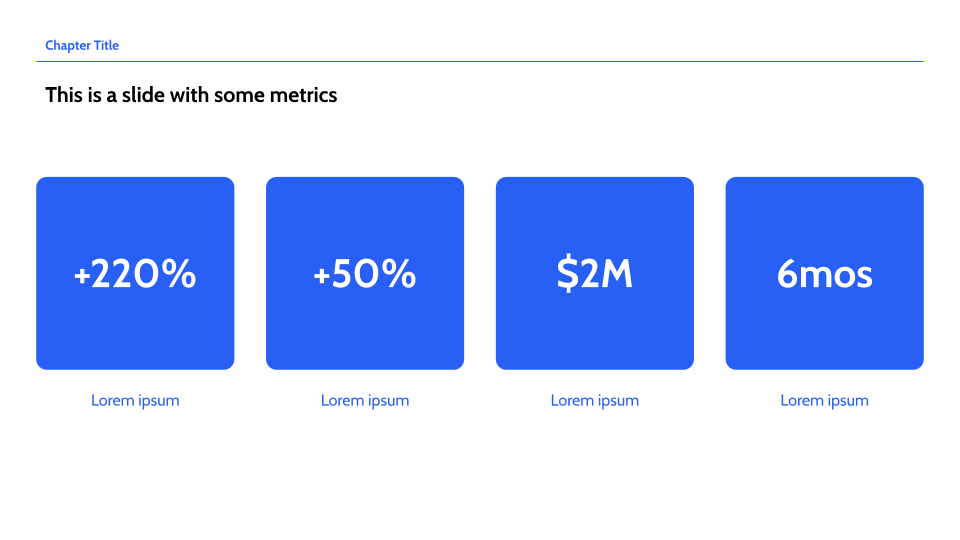 Chapter Title

This is a slide with some metrics

+220%

Lorem ipsum

+50%

Lorem ipsum

\$2M

Lorem ipsum

6mos

Lorem ipsum